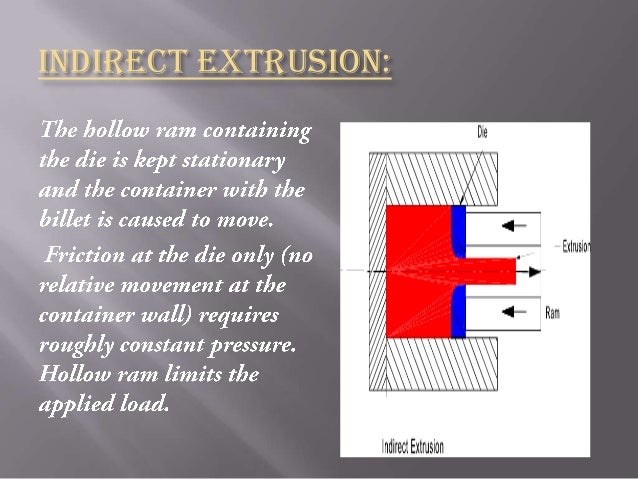 INDIRECT EXTRUSION:

The hollow ram containing the die is kept stationary and the container with the billet is caused to move.

Friction at the die only (no relative movement at the container wall) requires roughly constant pressure. Hollow ram limits the applied load.

Die

Extrusion

Ram

Indirect Extrusion